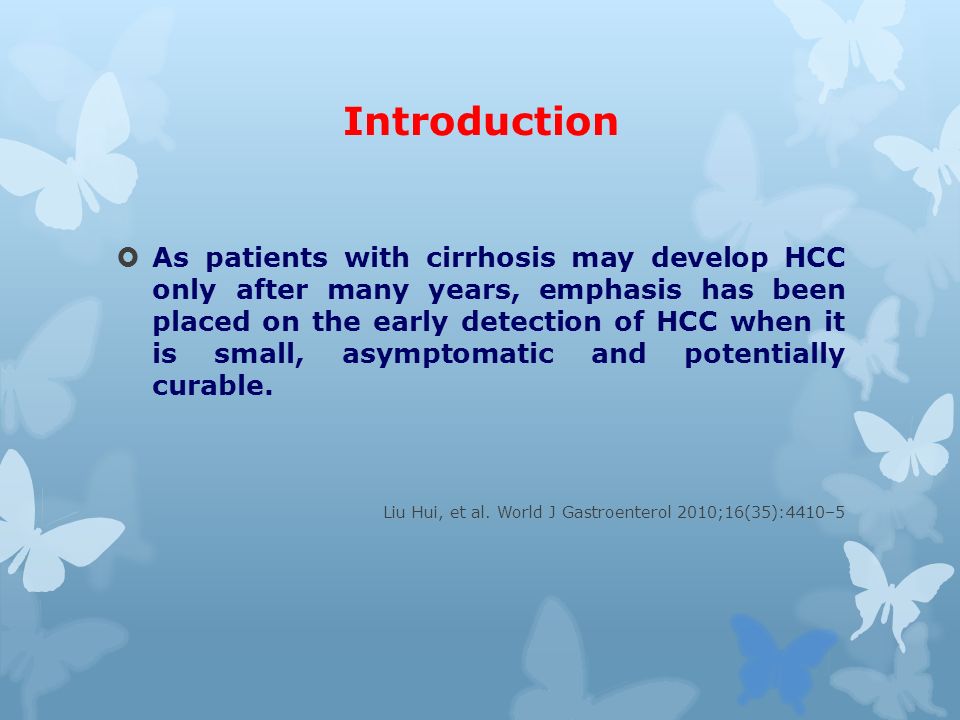 Introduction

As patients with cirrhosis may develop HCC only after many years, emphasis has been placed on the early detection of HCC when it is small, asymptomatic and potentially curable.

Liu Hui, et al. World J Gastroenterol 2010;16(35):4410–5